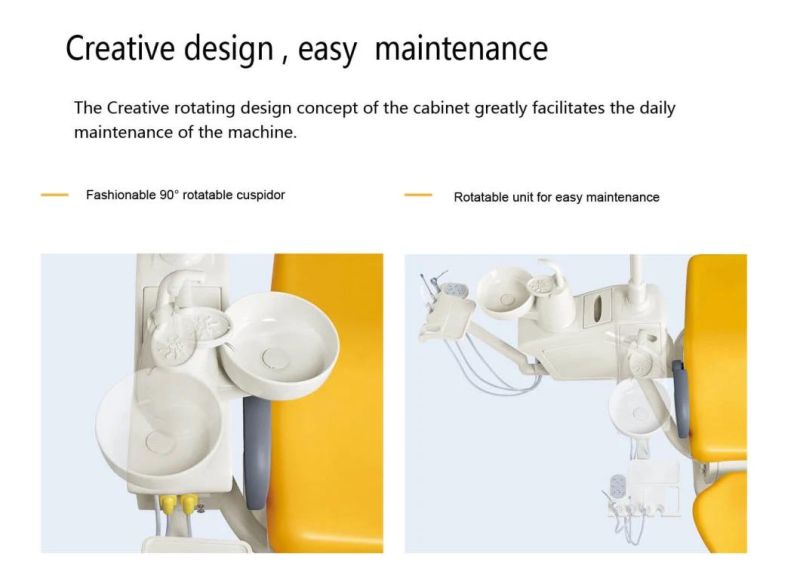 Creative design , easy maintenance

The Creative rotating design concept of the cabinet greatly facilitates the daily maintenance of the machine.

Fashionable 90° rotatable cuspidor

Rotatable unit for easy maintenance